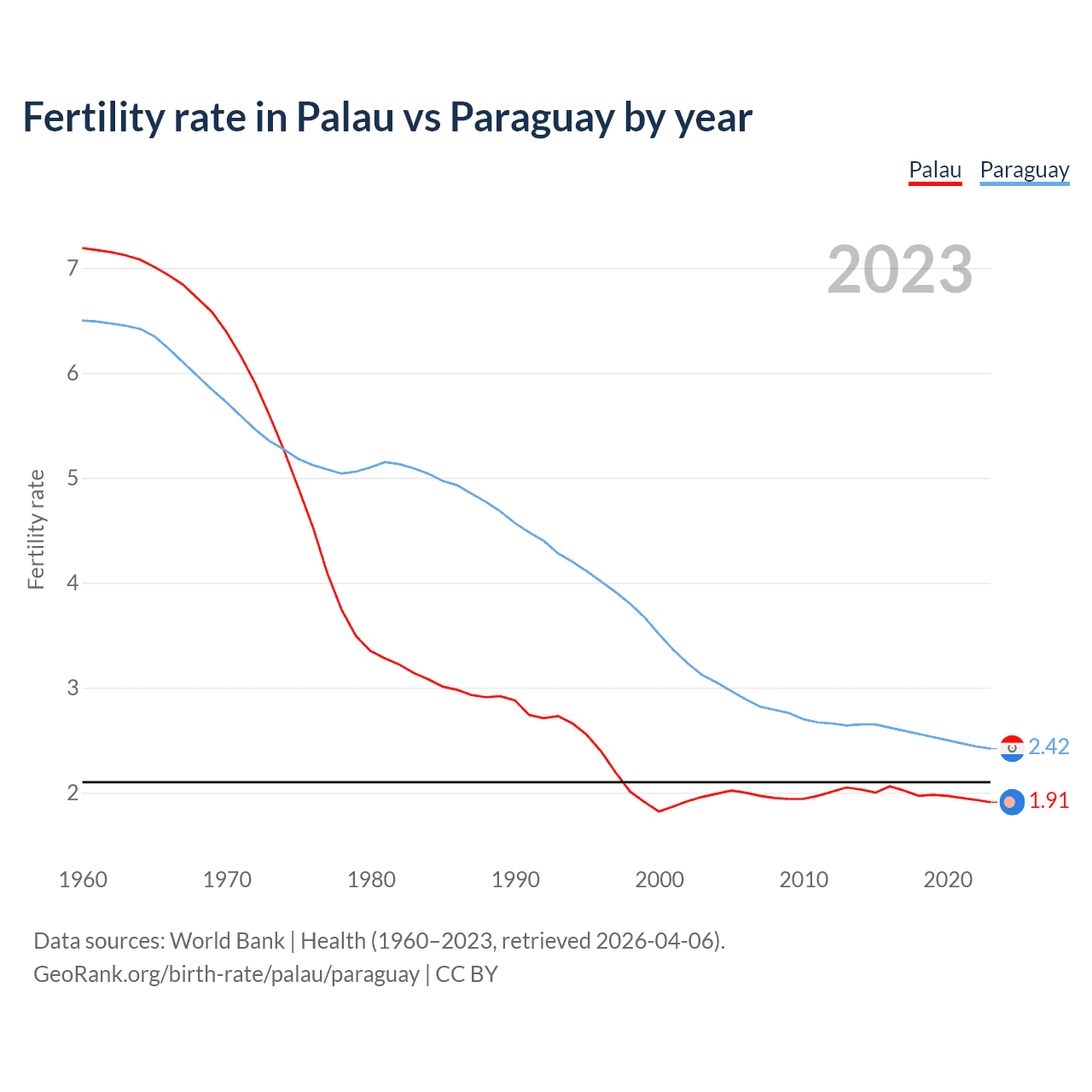 Fertility rate in Palau vs Paraguay by year

Palau Paraguay

2023

Fertility rate

7
6
5
4
3
2

2.42
1.91

1960 1970 1980 1990 2000 2010 2020

Data sources: World Bank | Health (1960–2023, retrieved 2026-04-06).
GeoRank.org/birth-rate/palau/paraguay | CC BY